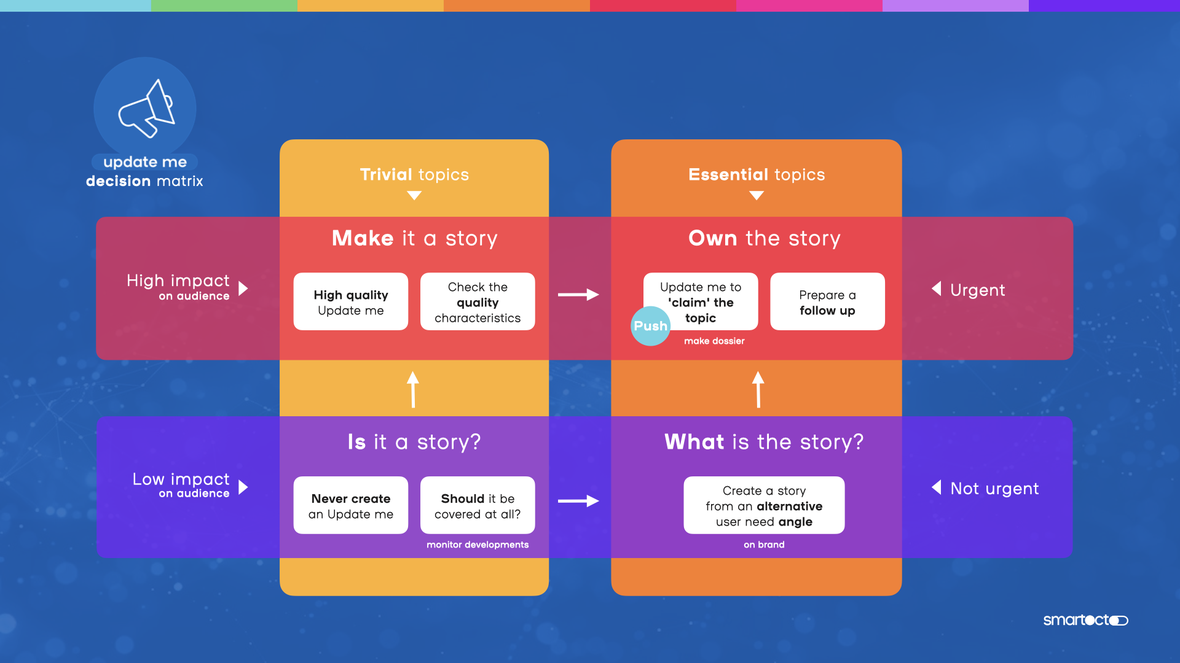 update me
decision matrix

Trivial topics

Essential topics

High impact
on audience

Make it a story

High quality
Update me

Check the
quality
characteristics

Own the story

Update me to
'claim' the
topic

Push

make dossier

Prepare a
follow up

Urgent

Low impact
on audience

Is it a story?

Never create
an Update me

Should it be
covered at all?

monitor developments

What is the story?

Create a story
from an alternative
user need angle

on brand

Not urgent

smartocto